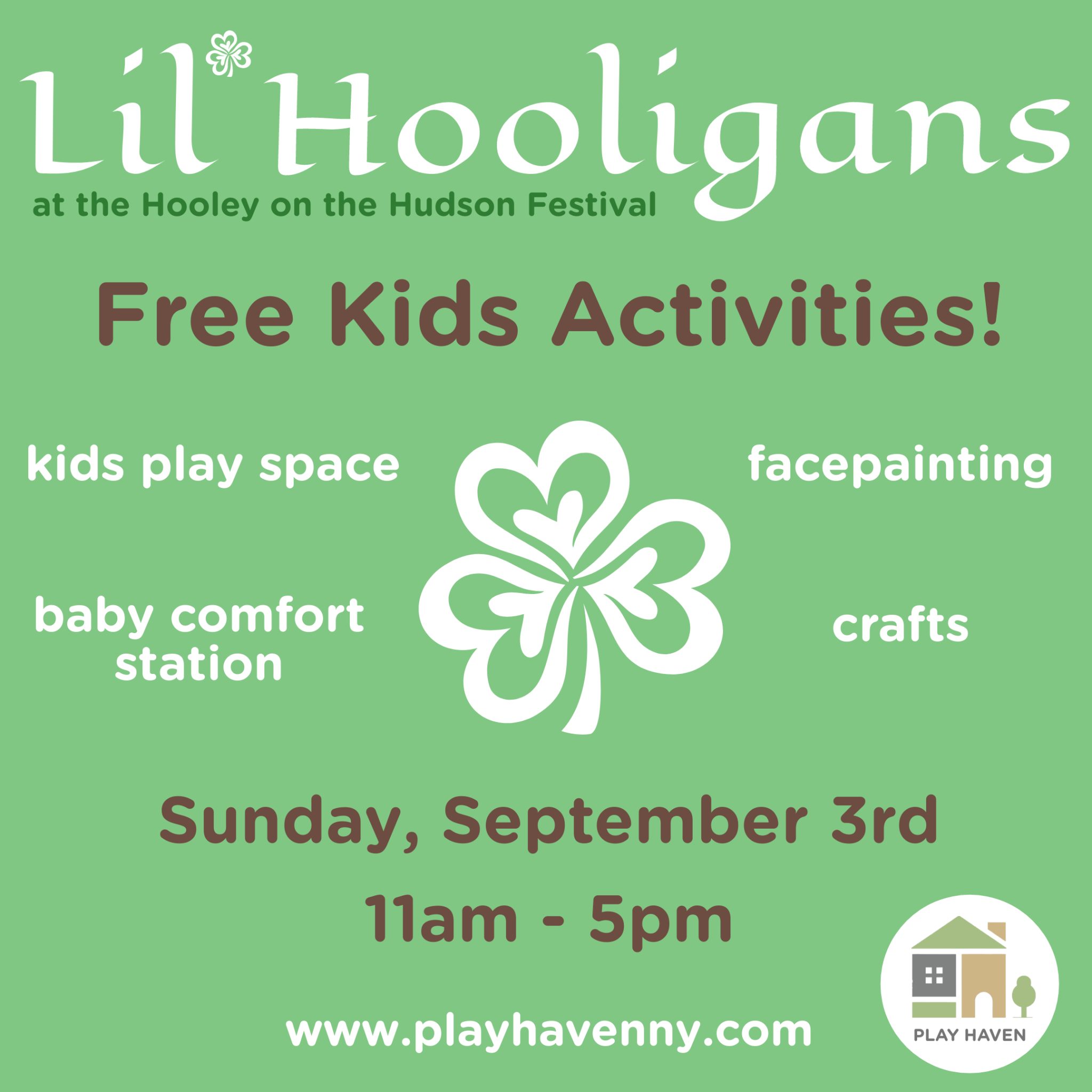 Lil Hooligans
at the Hooley on the Hudson Festival

Free Kids Activities!

kids play space

facepainting

baby comfort station

crafts

Sunday, September 3rd

11am - 5pm

www.playhavenny.com

PLAY HAVEN